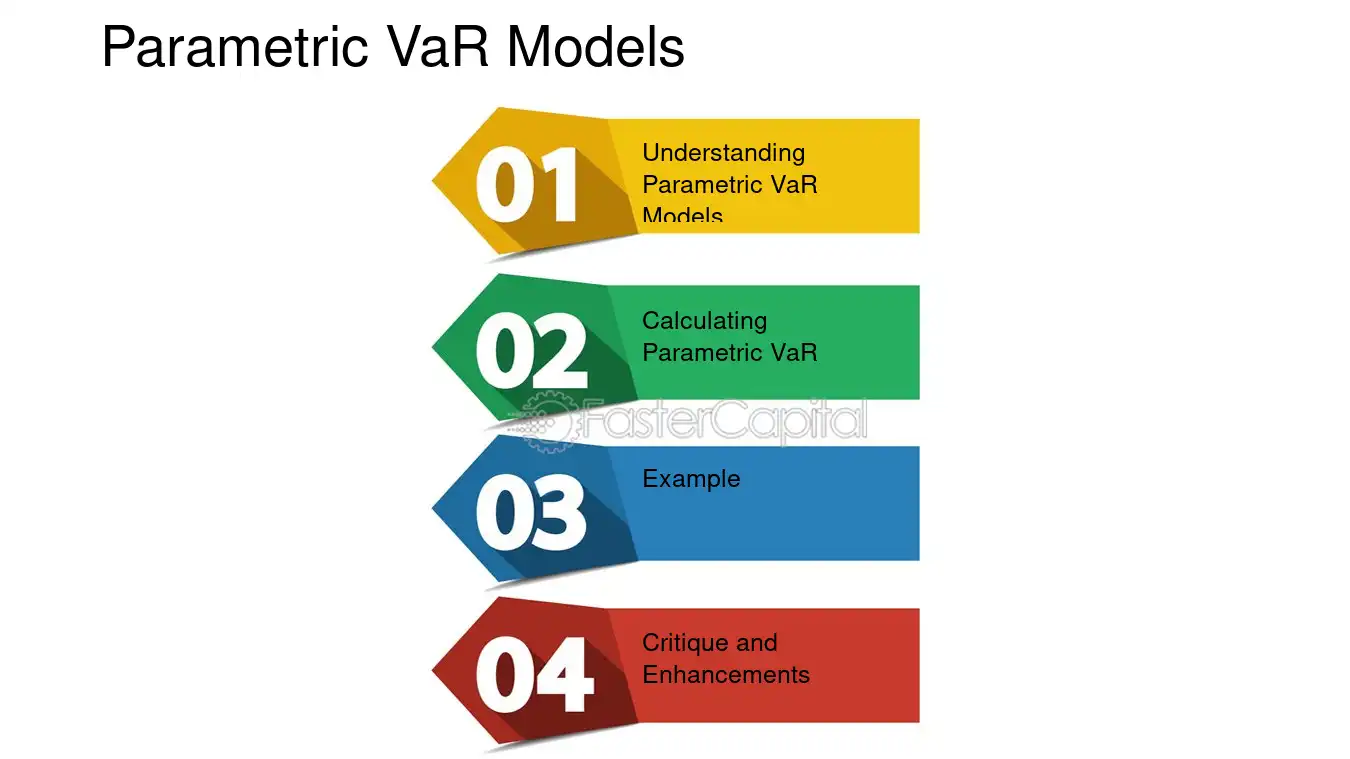 Parametric VaR Models

01
Understanding Parametric VaR Models

02
Calculating Parametric VaR

FasterCapital

03
Example

04
Critique and Enhancements